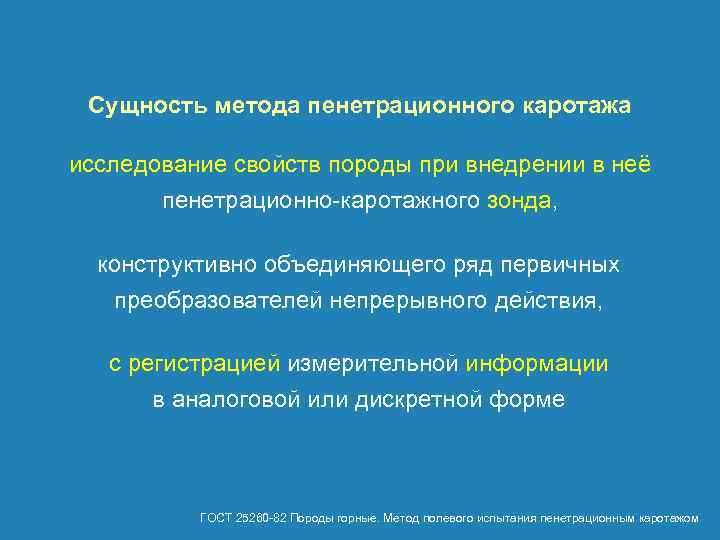 Сущность метода пенетрационного каротажа

исследование свойств породы при внедрении в неё пенетрационно-каротажного зонда,

конструктивно объединяющего ряд первичных преобразователей непрерывного действия,

с регистрацией измерительной информации в аналоговой или дискретной форме

ГОСТ 25260-82 Породы горные. Метод полевого испытания пенетрационным каротажом